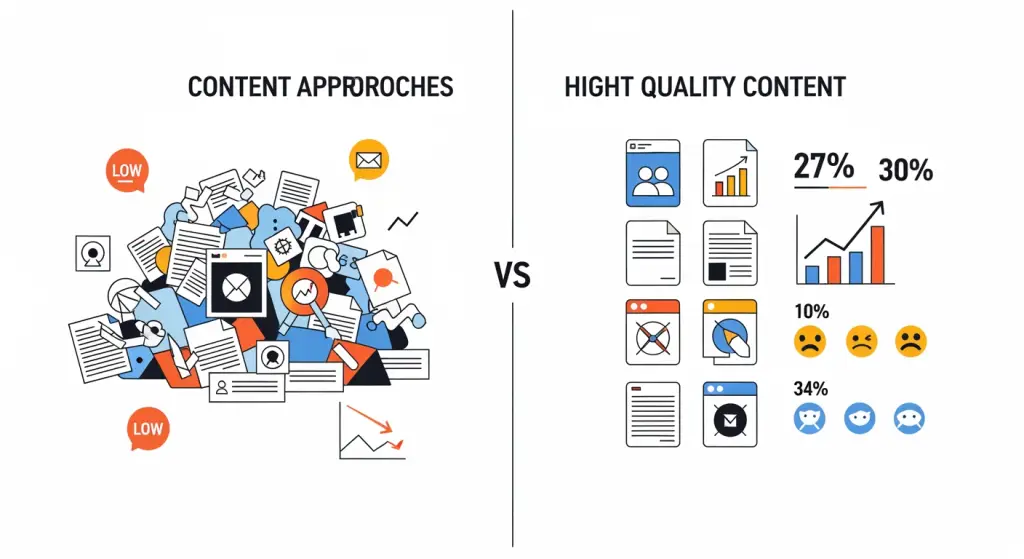 CONTENT APPROROCHES

LOW

LOW

VS

HIGHT QUALITY CONTENT

27%

30%

10%

34%